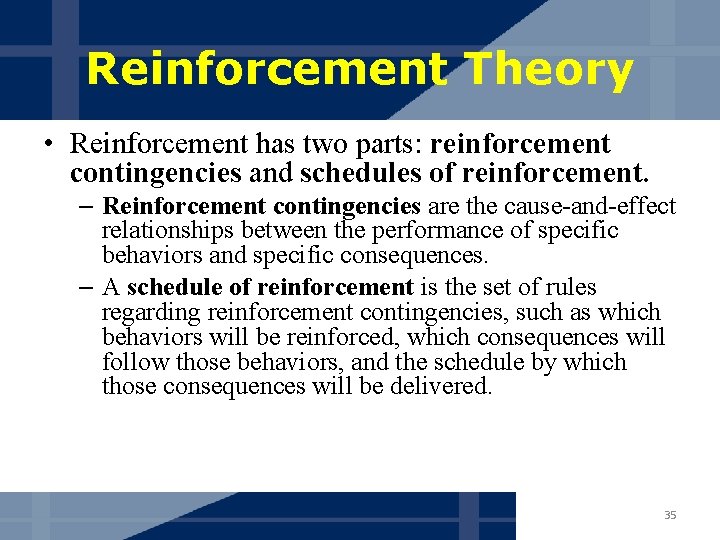 Reinforcement Theory

• Reinforcement has two parts: reinforcement contingencies and schedules of reinforcement.

– Reinforcement contingencies are the cause-and-effect relationships between the performance of specific behaviors and specific consequences.

– A schedule of reinforcement is the set of rules regarding reinforcement contingencies, such as which behaviors will be reinforced, which consequences will follow those behaviors, and the schedule by which those consequences will be delivered.

35